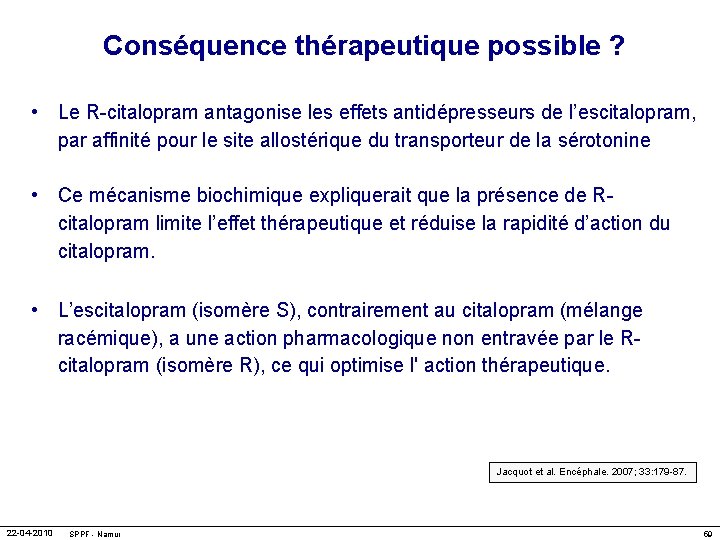 Conséquence thérapeutique possible ?

• Le R-citalopram antagonise les effets antidépresseurs de l'escitalopram, par affinité pour le site allostérique du transporteur de la sérotonine

• Ce mécanisme biochimique expliquerait que la présence de R-citalopram limite l'effet thérapeutique et réduise la rapidité d'action du citalopram.

• L'escitalopram (isomère S), contrairement au citalopram (mélange racémique), a une action pharmacologique non entravée par le R-citalopram (isomère R), ce qui optimise l' action thérapeutique.

Jacquot et al. Encéphale. 2007; 33:179-87.

22-04-2010 SPPF - Namur 60